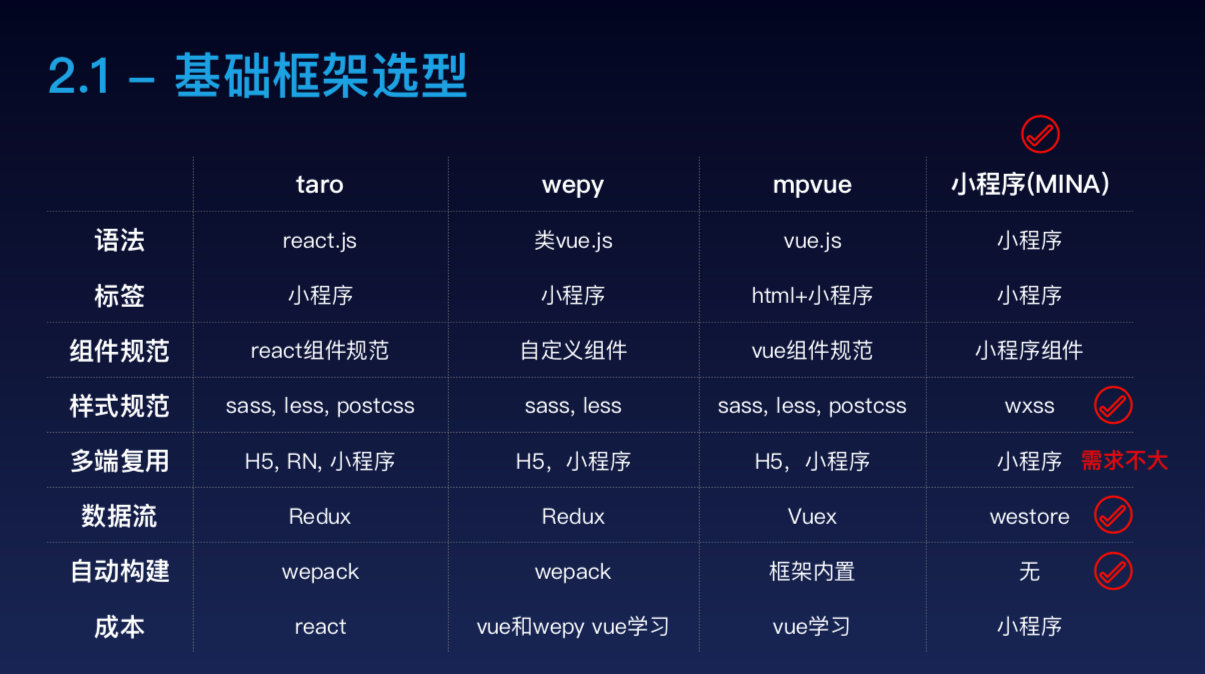 2.1 – 基础框架选型

|  | taro | wepy | mpvue | 小程序(MINA) |
|---|---|---|---|---|
| 语法 | react.js | 类vue.js | vue.js | 小程序 |
| 标签 | 小程序 | 小程序 | html+小程序 | 小程序 |
| 组件规范 | react组件规范 | 自定义组件 | vue组件规范 | 小程序组件 |
| 样式规范 | sass, less, postcss | sass, less | sass, less, postcss | wxss |
| 多端复用 | H5, RN, 小程序 | H5，小程序 | H5，小程序 | 小程序 需求不大 |
| 数据流 | Redux | Redux | Vuex | westore |
| 自动构建 | wepack | wepack | 框架内置 | 无 |
| 成本 | react | vue和wepy vue学习 | vue学习 | 小程序 |